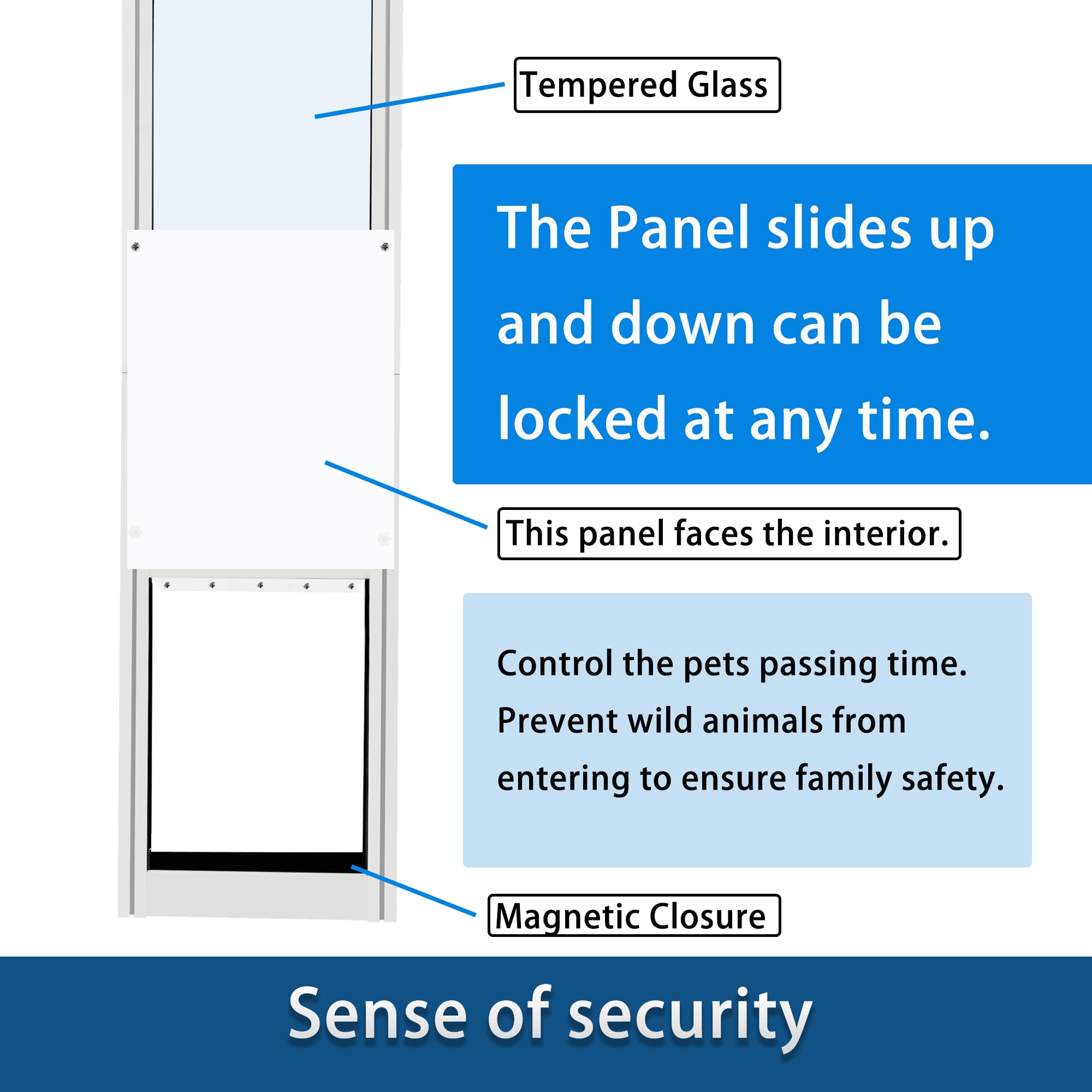 Tempered Glass

The Panel slides up and down can be locked at any time.

This panel faces the interior.

Control the pets passing time. Prevent wild animals from entering to ensure family safety.

Magnetic Closure

Sense of security